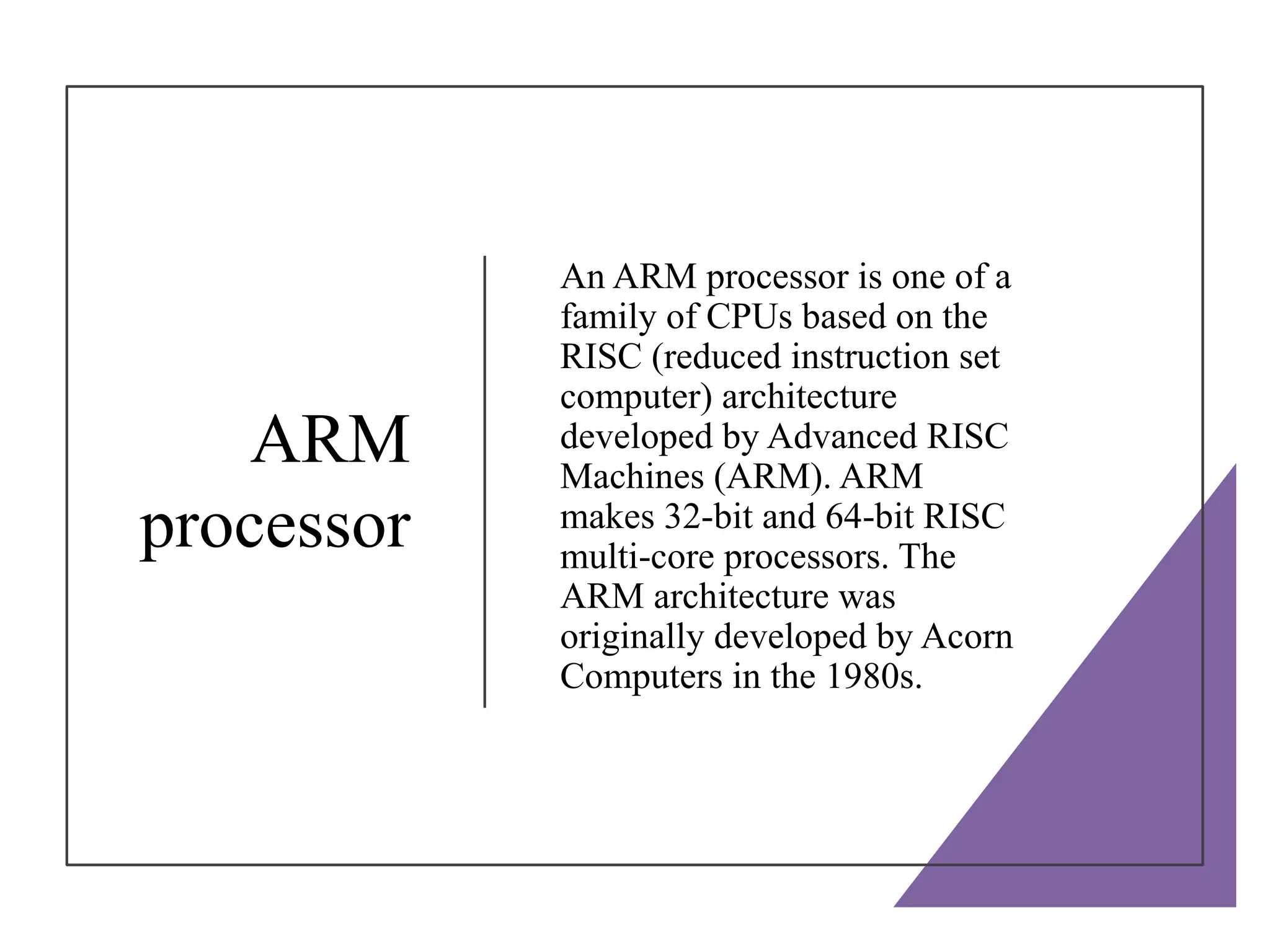 ARM processor

An ARM processor is one of a family of CPUs based on the RISC (reduced instruction set computer) architecture developed by Advanced RISC Machines (ARM). ARM makes 32-bit and 64-bit RISC multi-core processors. The ARM architecture was originally developed by Acorn Computers in the 1980s.